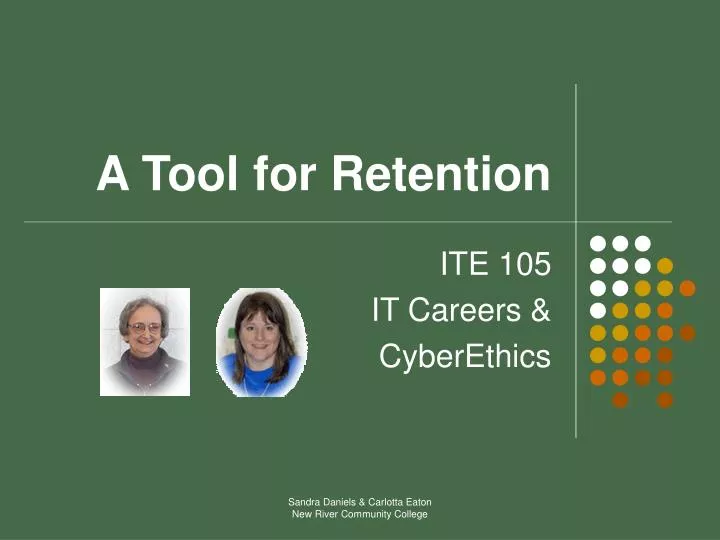 A Tool for Retention

ITE 105
IT Careers &
CyberEthics

Sandra Daniels & Carlotta Eaton
New River Community College